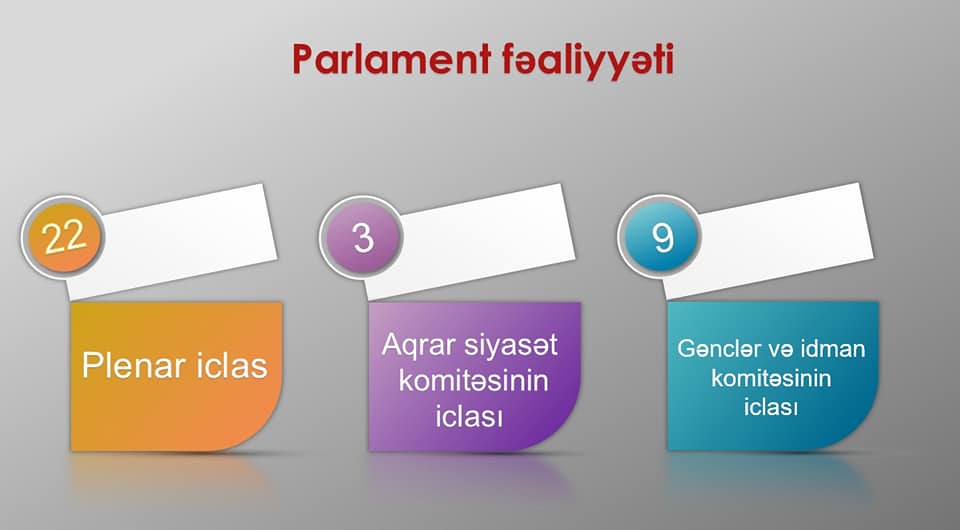 Parlament fəaliyyəti

22

Plenar iclas

3

Aqrar siyasət komitəsinin iclası

9

Gənclər və idman komitəsinin iclası